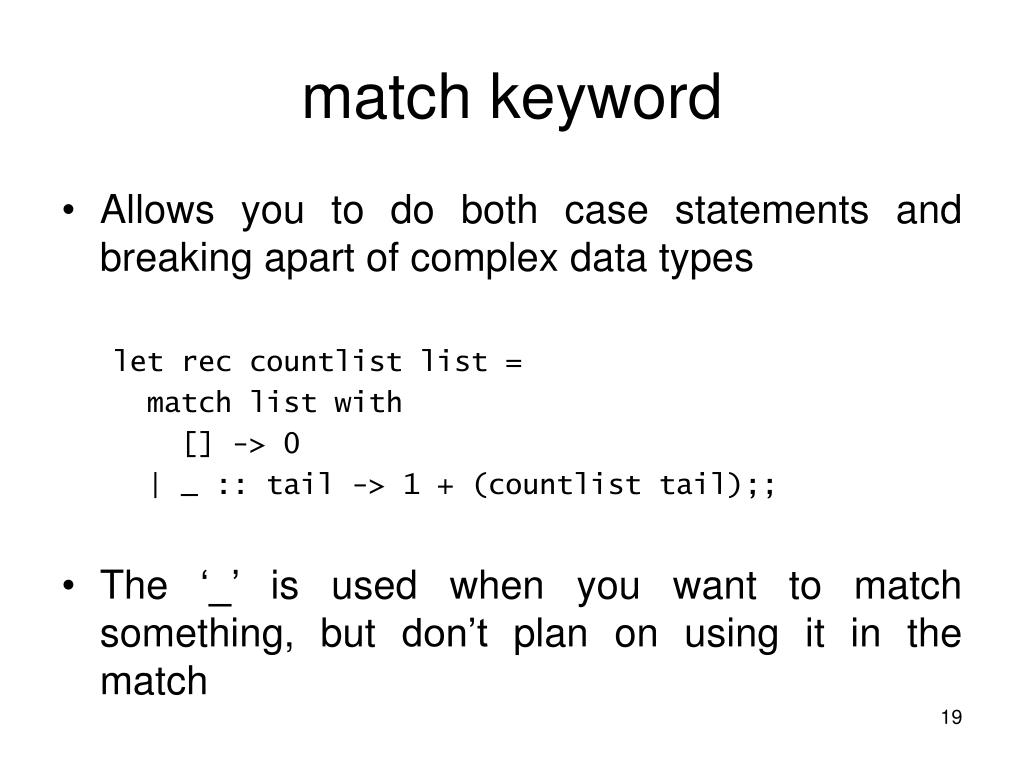 match keyword

• Allows you to do both case statements and breaking apart of complex data types

let rec countlist list =
  match list with
    [] -> 0
  | _ :: tail -> 1 + (countlist tail);;

• The ‘_’ is used when you want to match something, but don’t plan on using it in the match

19